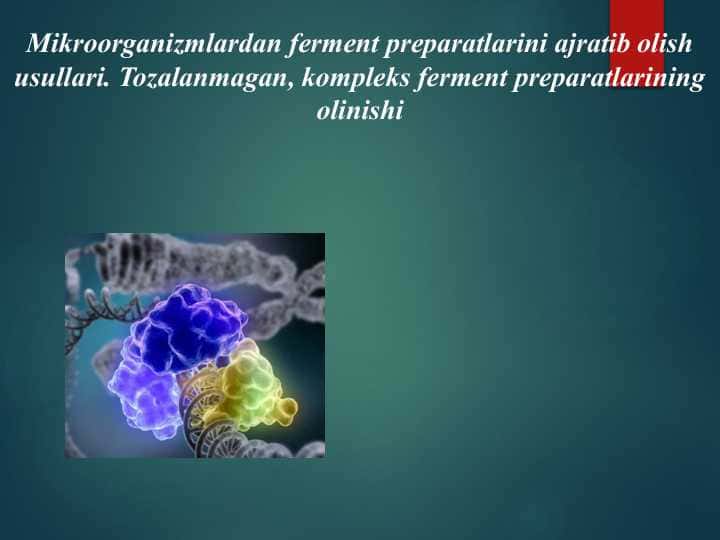 Mikroorganizmlardan ferment preparatlarini ajratib olish usullari. Tozalanmagan, kompleks ferment preparatlarining olinishi